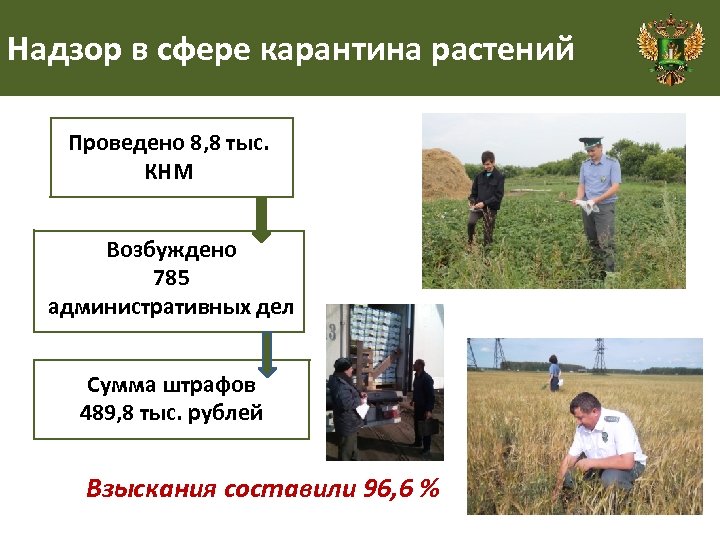 Надзор в сфере карантина растений

Проведено 8,8 тыс. КНМ

Возбуждено 785 административных дел

Сумма штрафов 489,8 тыс. рублей

Взыскания составили 96,6 %